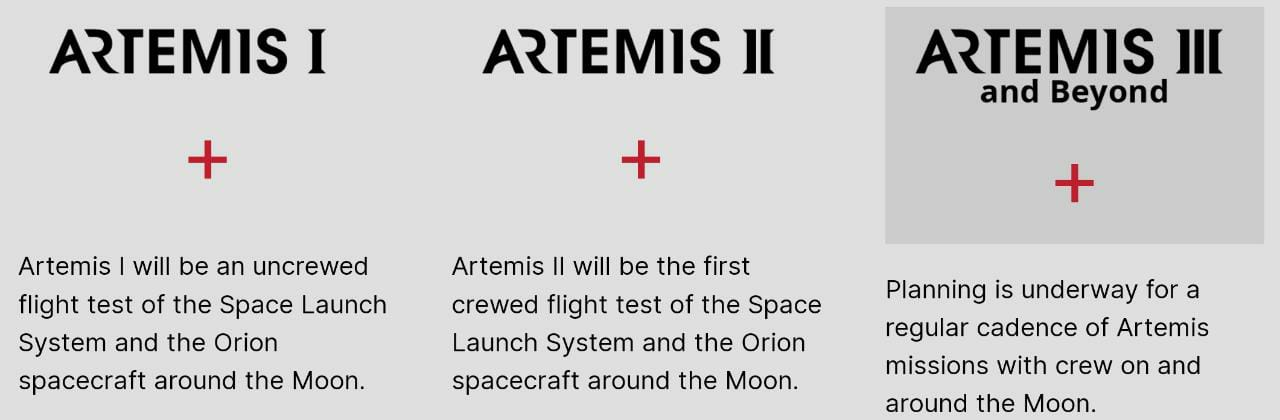 ARTEMIS I

+

Artemis I will be an uncrewed flight test of the Space Launch System and the Orion spacecraft around the Moon.

ARTEMIS II

+

Artemis II will be the first crewed flight test of the Space Launch System and the Orion spacecraft around the Moon.

ARTEMIS III
and Beyond

+

Planning is underway for a regular cadence of Artemis missions with crew on and around the Moon.